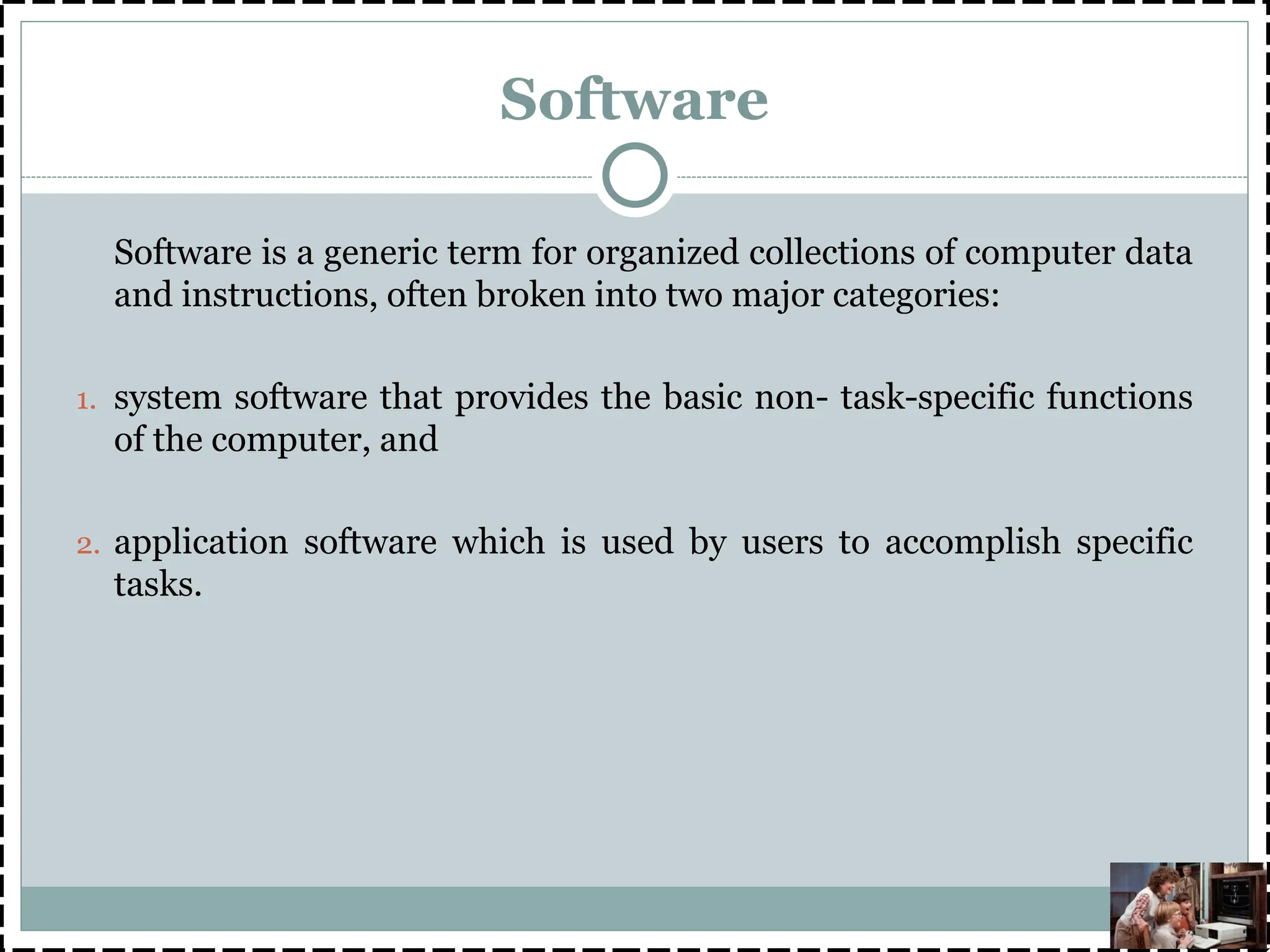 Software

Software is a generic term for organized collections of computer data and instructions, often broken into two major categories:

1. system software that provides the basic non- task-specific functions of the computer, and

2. application software which is used by users to accomplish specific tasks.